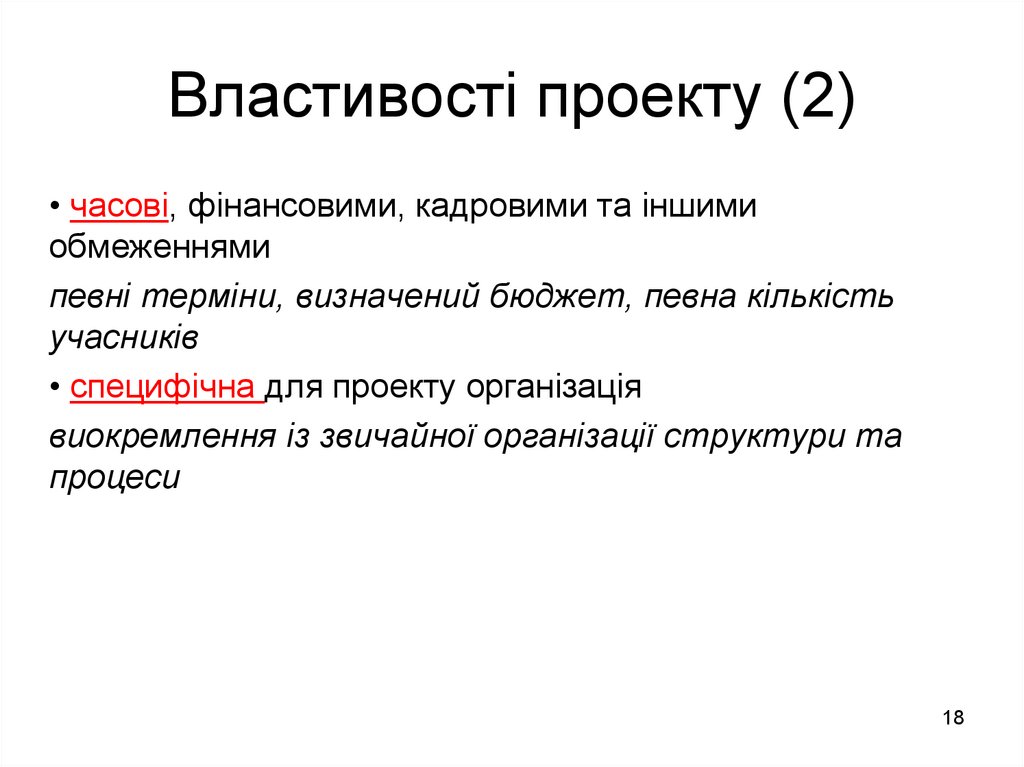 Властивості проекту (2)

• часові, фінансовими, кадровими та іншими обмеженнями

певні терміни, визначений бюджет, певна кількість учасників

• специфічна для проекту організація

виокремлення із звичайної організації структури та процеси

18